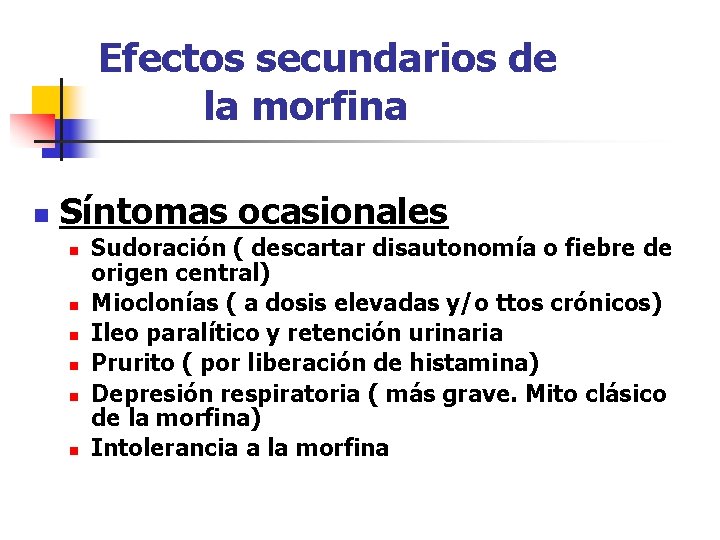 Efectos secundarios de la morfina

Síntomas ocasionales

Sudoración ( descartar disautonomía o fiebre de origen central)

Mioclonías ( a dosis elevadas y/o ttos crónicos)

Ileo paralítico y retención urinaria

Prurito ( por liberación de histamina)

Depresión respiratoria ( más grave. Mito clásico de la morfina)

Intolerancia a la morfina